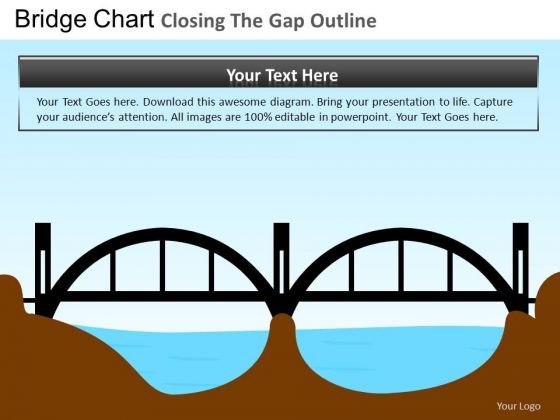 Bridge Chart Closing The Gap Outline

Your Text Here

Your Text Goes here. Download this awesome diagram. Bring your presentation to life. Capture your audience's attention. All images are 100% editable in powerpoint. Your Text Goes here.

Your Logo